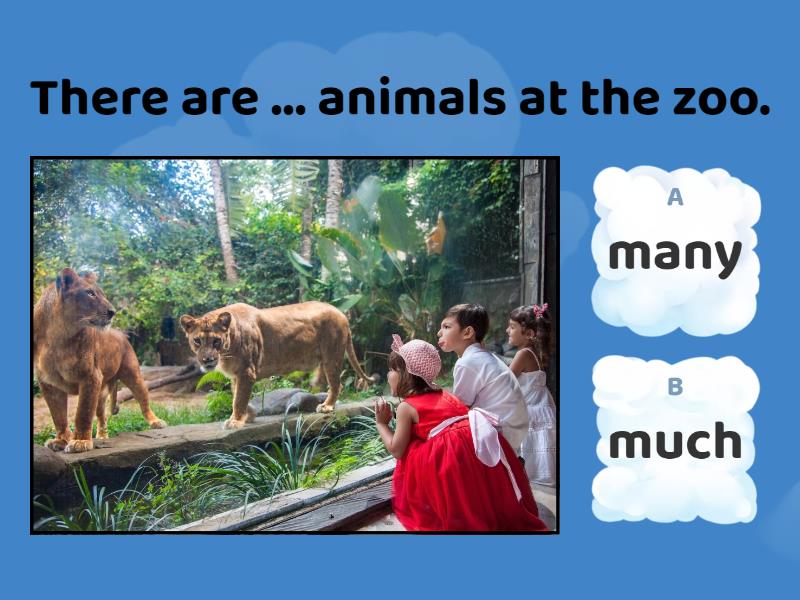 There are ... animals at the zoo.

A
many

B
much